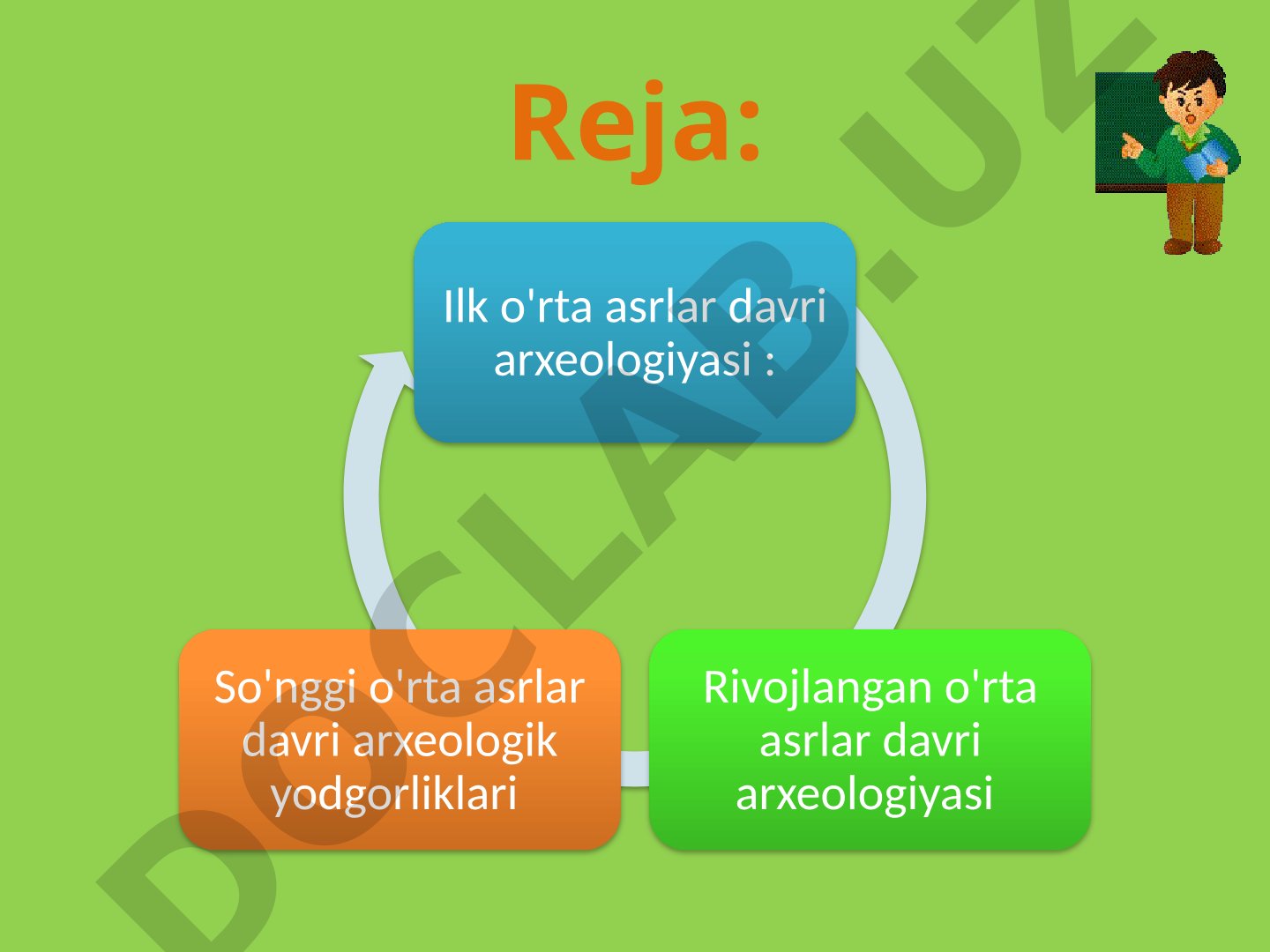 Reja:

Ilk o'rta asrlar davri arxeologiyasi :

Rivojlangan o'rta asrlar davri arxeologiyasi

So'nggi o'rta asrlar davri arxeologik yodgorliklari

DOCLAB.UZ